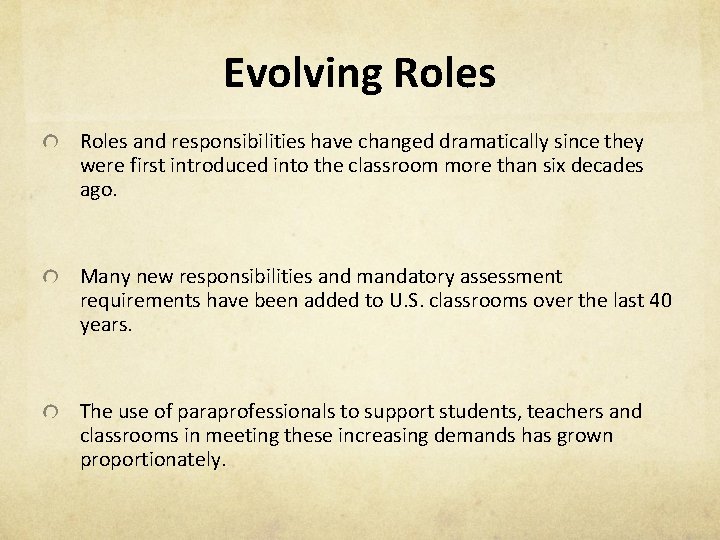 Evolving Roles

Roles and responsibilities have changed dramatically since they were first introduced into the classroom more than six decades ago.

Many new responsibilities and mandatory assessment requirements have been added to U.S. classrooms over the last 40 years.

The use of paraprofessionals to support students, teachers and classrooms in meeting these increasing demands has grown proportionately.